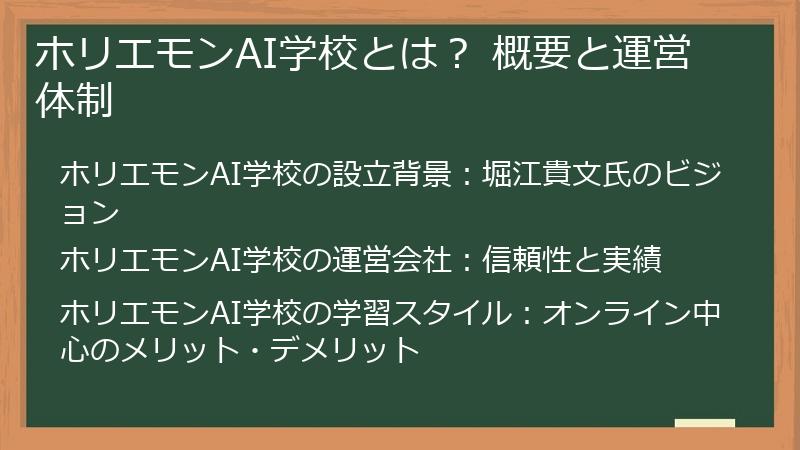 ホリエモンAI学校とは？ 概要と運営体制

ホリエモンAI学校の設立背景：堀江貴文氏のビジョン

ホリエモンAI学校の運営会社：信頼性と実績

ホリエモンAI学校の学習スタイル：オンライン中心のメリット・デメリット